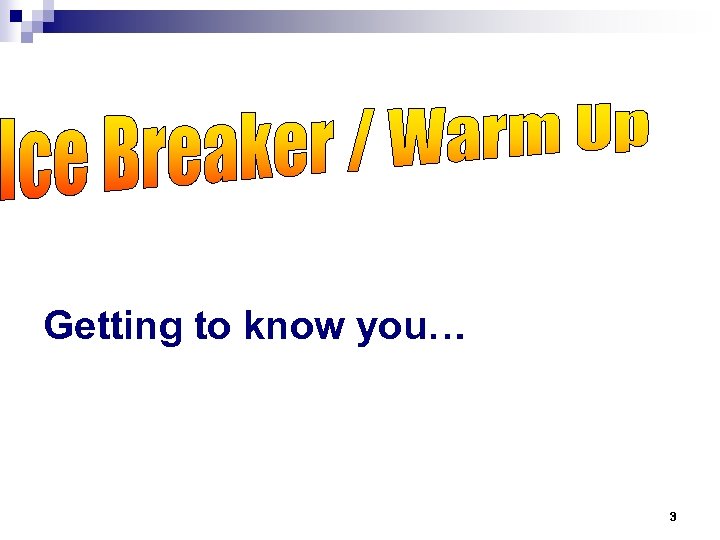 Ice Breaker / Warm Up

Getting to know you…

3